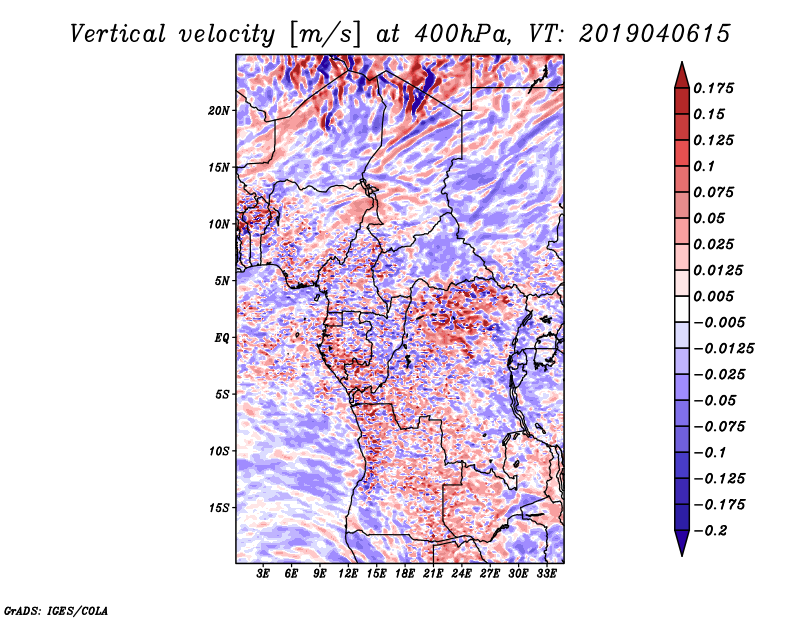 Vertical velocity [m/s] at 400hPa, VT: 2019040615

20N
15N
10N
5N
EQ
5S
10S
15S

3E 6E 9E 12E 15E 18E 21E 24E 27E 30E 33E

0.175
0.15
0.125
0.1
0.075
0.05
0.025
0.0125
0.005
−0.005
−0.0125
−0.025
−0.05
−0.075
−0.1
−0.125
−0.175
−0.2

GrADS: IGES/COLA